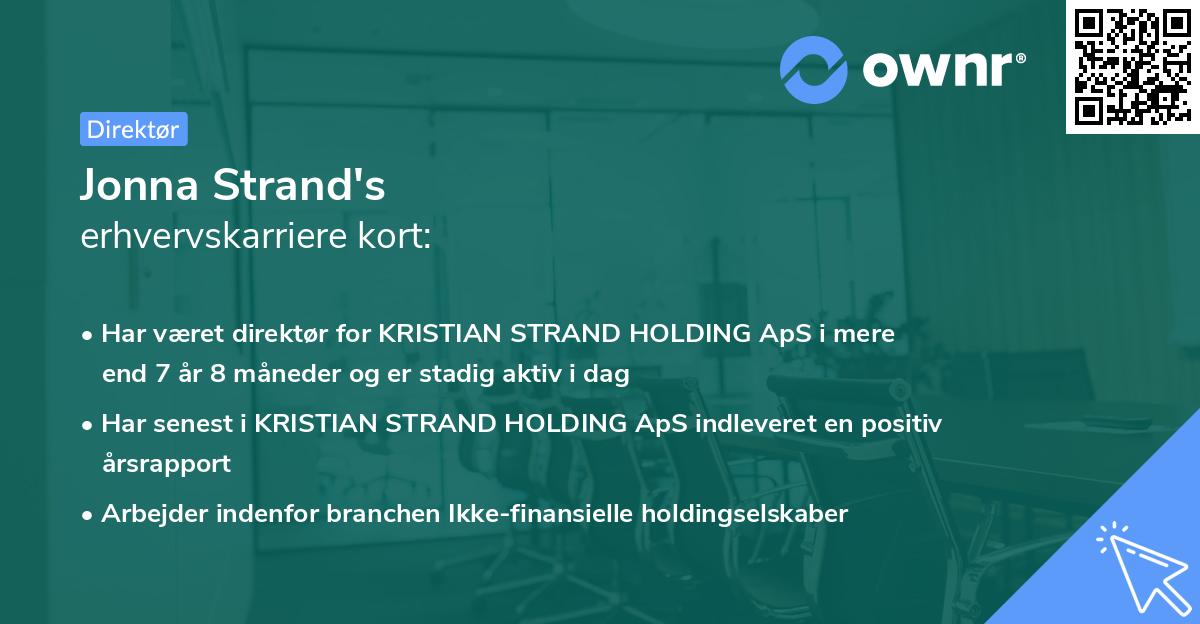 ownr®

Direktør

Jonna Strand's
erhvervskarriere kort:

• Har været direktør for KRISTIAN STRAND HOLDING ApS i mere end 7 år 8 måneder og er stadig aktiv i dag

• Har senest i KRISTIAN STRAND HOLDING ApS indleveret en positiv årsrapport

• Arbejder indenfor branchen Ikke-finansielle holdingselskaber